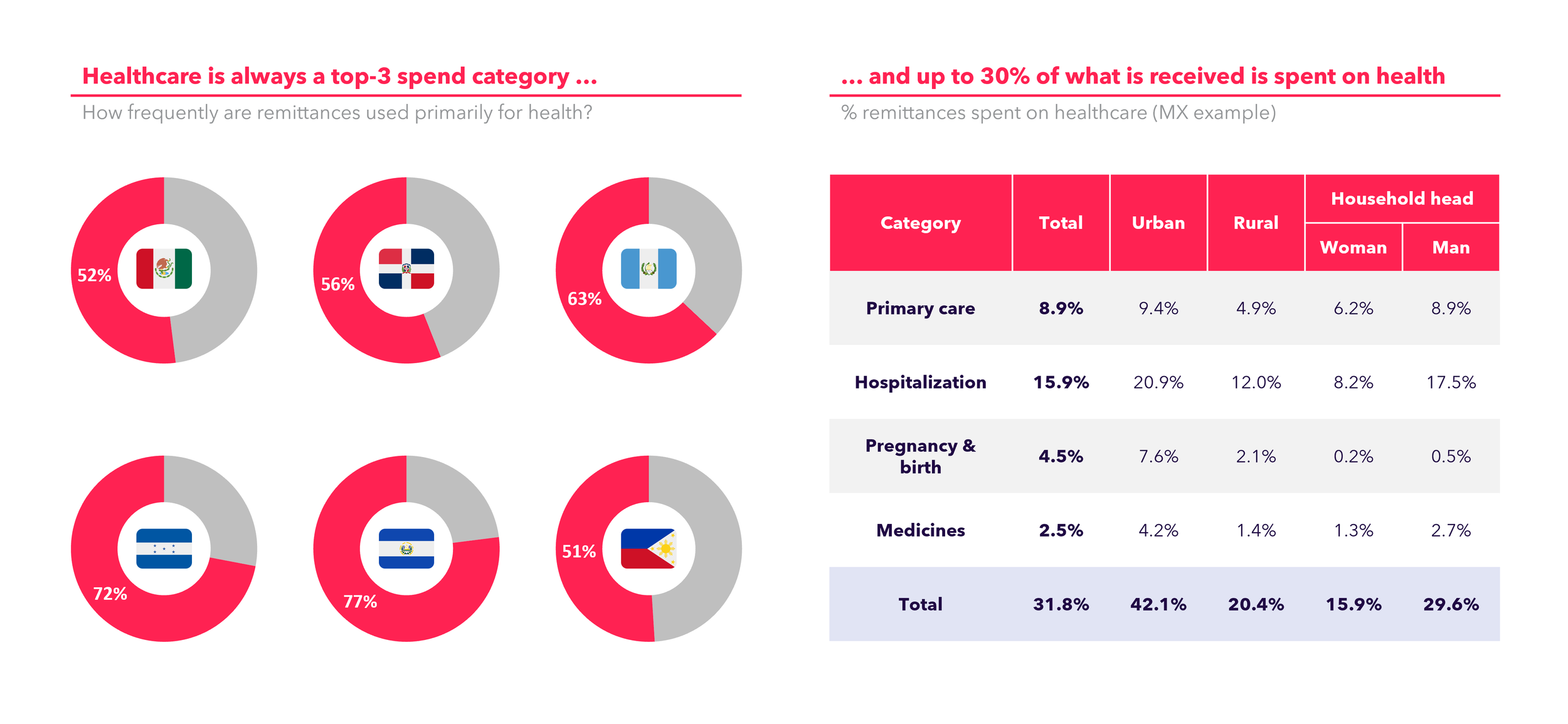 Healthcare is always a top-3 spend category ...

How frequently are remittances used primarily for health?

52%

56%

63%

72%

77%

51%

... and up to 30% of what is received is spent on health

% remittances spent on healthcare (MX example)

| Category | Total | Urban | Rural | Household head: Woman | Household head: Man |
|---|---|---|---|---|---|
| Primary care | 8.9% | 9.4% | 4.9% | 6.2% | 8.9% |
| Hospitalization | 15.9% | 20.9% | 12.0% | 8.2% | 17.5% |
| Pregnancy & birth | 4.5% | 7.6% | 2.1% | 0.2% | 0.5% |
| Medicines | 2.5% | 4.2% | 1.4% | 1.3% | 2.7% |
| Total | 31.8% | 42.1% | 20.4% | 15.9% | 29.6% |